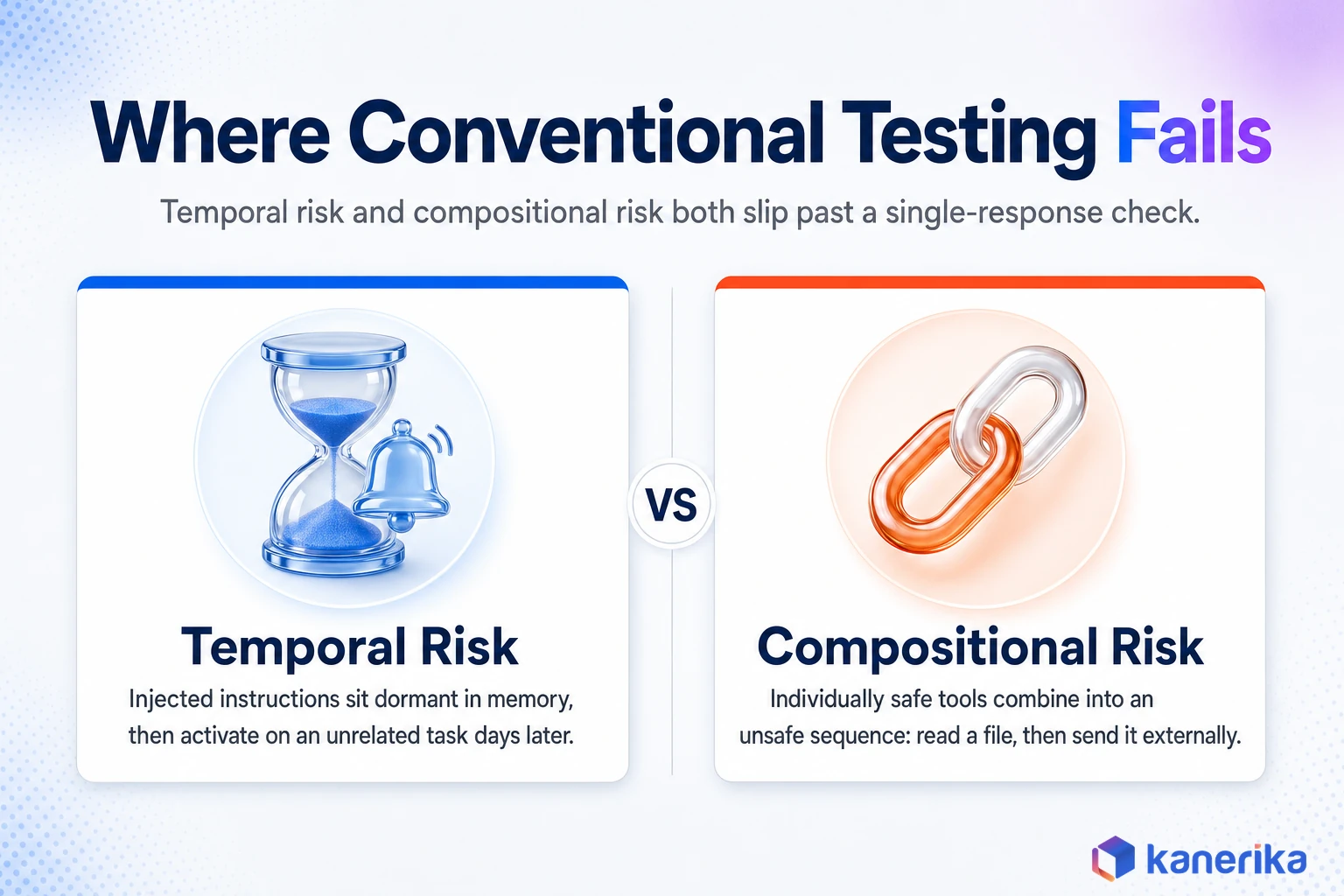 Where Conventional Testing Fails

Temporal risk and compositional risk both slip past a single-response check.

Temporal Risk

Injected instructions sit dormant in memory, then activate on an unrelated task days later.

VS

Compositional Risk

Individually safe tools combine into an unsafe sequence: read a file, then send it externally.

kanerika